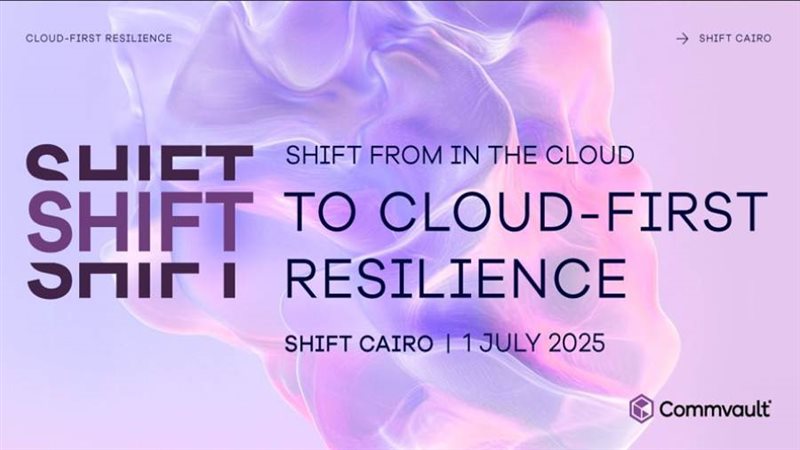 CLOUD-FIRST RESILIENCE

→ SHIFT CAIRO

SHIFT
SHIFT
SHIFT

SHIFT FROM IN THE CLOUD

TO CLOUD-FIRST RESILIENCE

SHIFT CAIRO | 1 JULY 2025

Commvault